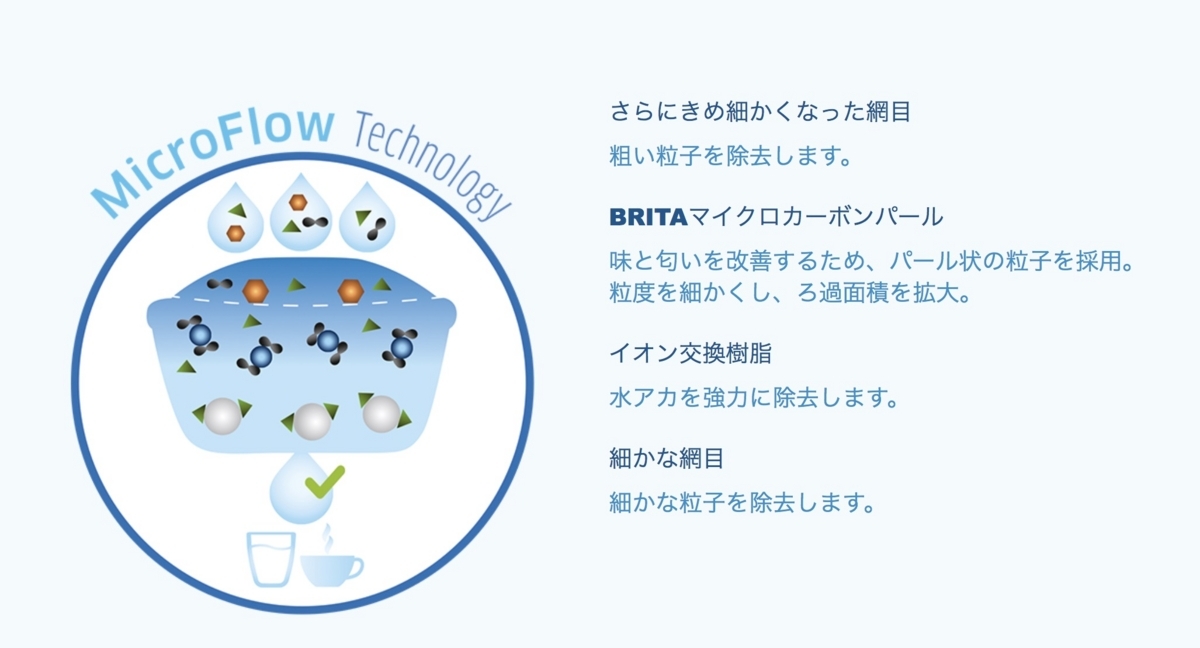 MicroFlow Technology

さらにきめ細かくなった網目

粗い粒子を除去します。

BRITAマイクロカーボンパール

味と匂いを改善するため、パール状の粒子を採用。粒度を細かくし、ろ過面積を拡大。

イオン交換樹脂

水アカを強力に除去します。

細かな網目

細かな粒子を除去します。